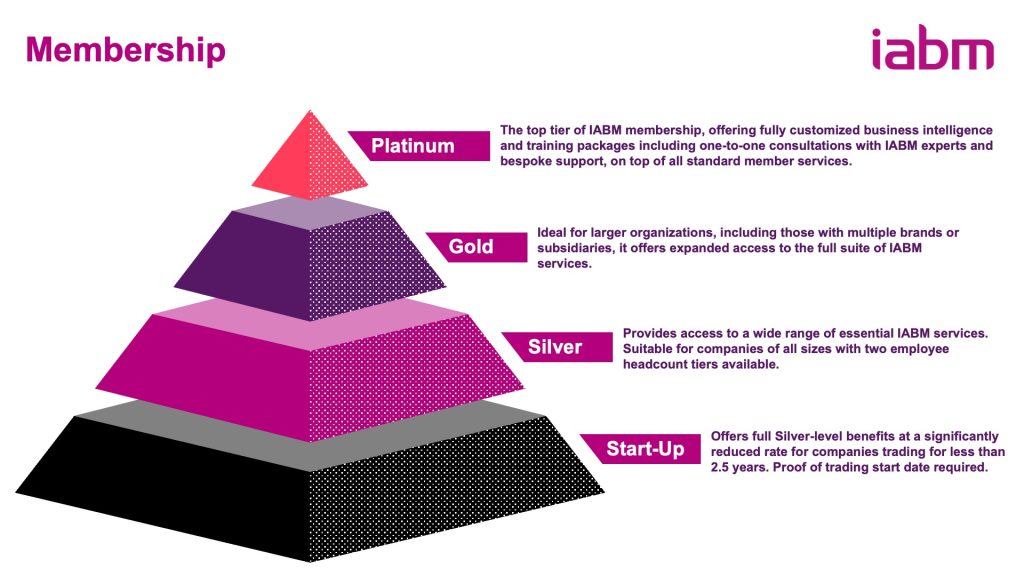 Membership

iabm

Platinum

The top tier of IABM membership, offering fully customized business intelligence and training packages including one-to-one consultations with IABM experts and bespoke support, on top of all standard member services.

Gold

Ideal for larger organizations, including those with multiple brands or subsidiaries, it offers expanded access to the full suite of IABM services.

Silver

Provides access to a wide range of essential IABM services. Suitable for companies of all sizes with two employee headcount tiers available.

Start-Up

Offers full Silver-level benefits at a significantly reduced rate for companies trading for less than 2.5 years. Proof of trading start date required.